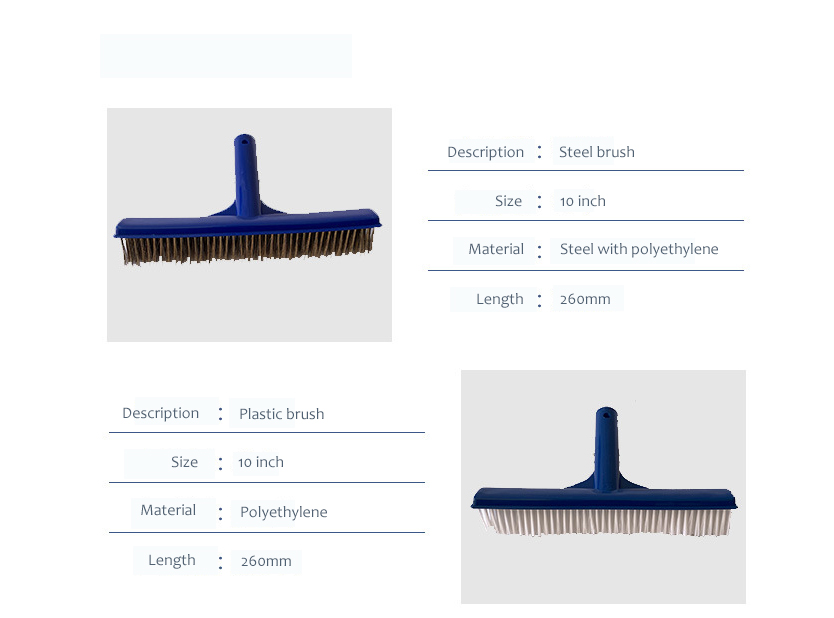 Description : Steel brush

Size : 10 inch

Material : Steel with polyethylene

Length : 260mm

Description : Plastic brush

Size : 10 inch

Material : Polyethylene

Length : 260mm